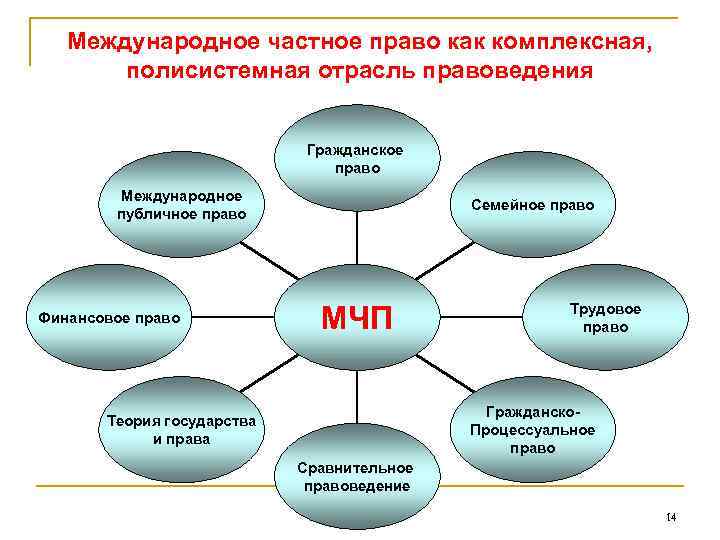 Международное частное право как комплексная, полисистемная отрасль правоведения

Гражданское право

Международное публичное право

Семейное право

Финансовое право

МЧП

Трудовое право

Теория государства и права

Гражданско-Процессуальное право

Сравнительное правоведение

14